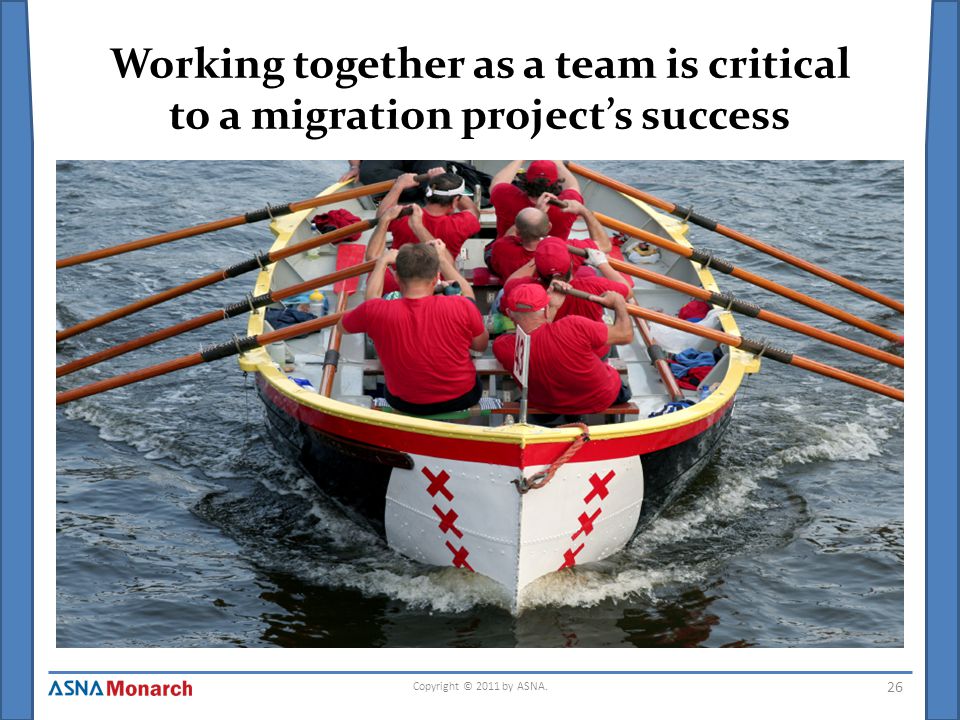 Working together as a team is critical to a migration project's success

ASNA Monarch

Copyright © 2011 by ASNA.

26